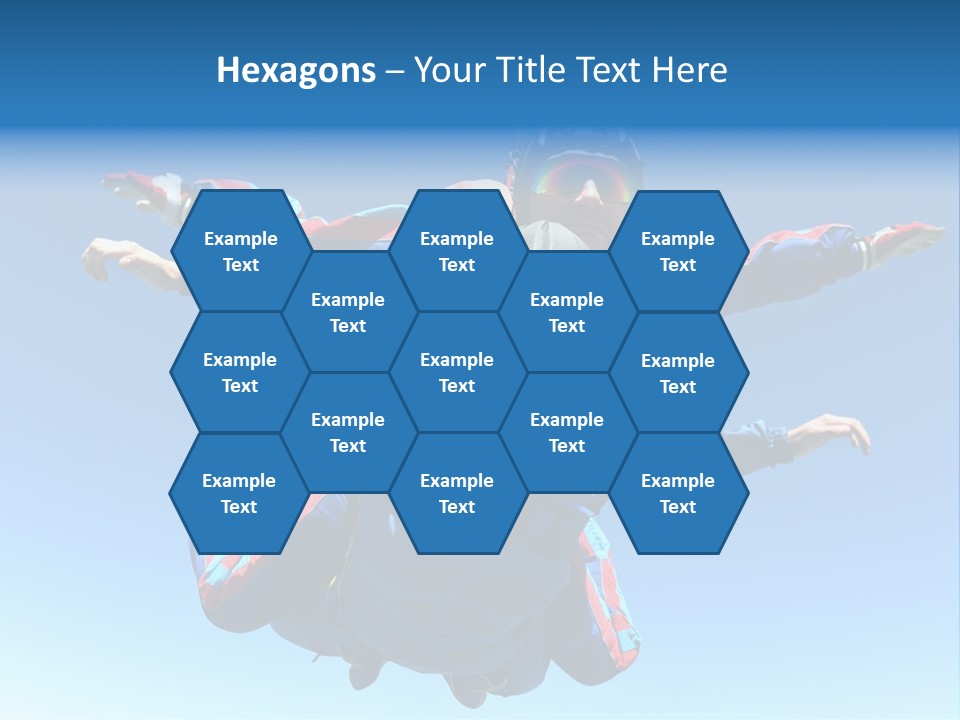 Hexagons – Your Title Text Here

Example Text

Example Text

Example Text

Example Text

Example Text

Example Text

Example Text

Example Text

Example Text

Example Text

Example Text

Example Text

Example Text